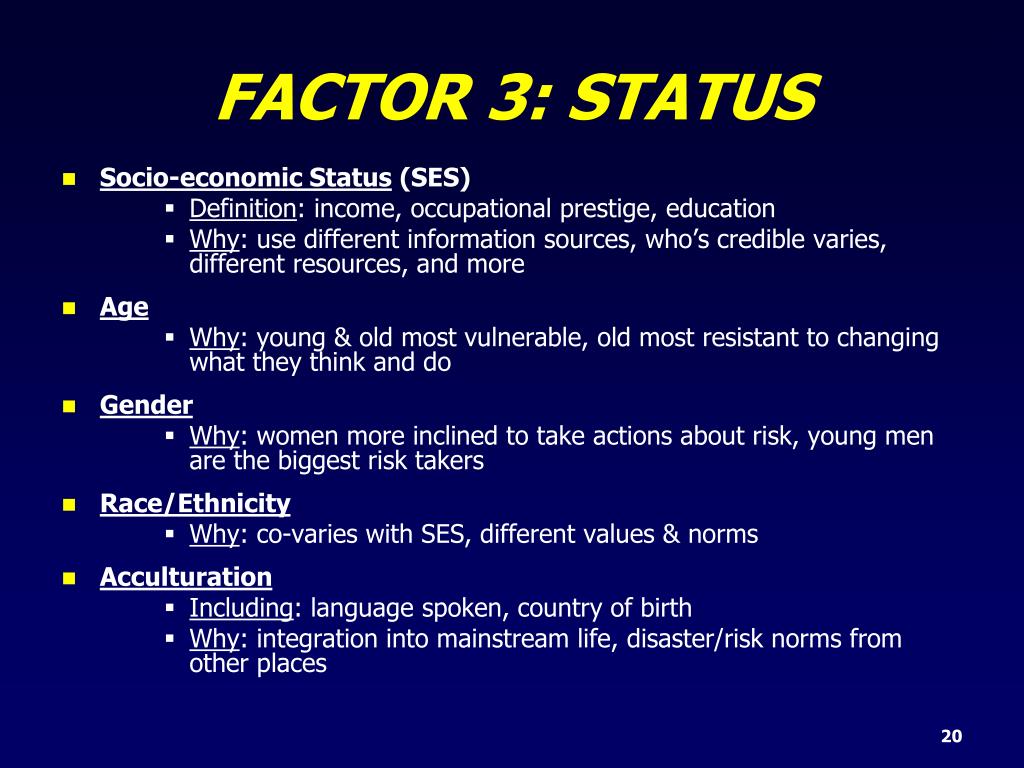 FACTOR 3: STATUS

- Socio-economic Status (SES)
  - Definition: income, occupational prestige, education
  - Why: use different information sources, who's credible varies, different resources, and more
- Age
  - Why: young & old most vulnerable, old most resistant to changing what they think and do
- Gender
  - Why: women more inclined to take actions about risk, young men are the biggest risk takers
- Race/Ethnicity
  - Why: co-varies with SES, different values & norms
- Acculturation
  - Including: language spoken, country of birth
  - Why: integration into mainstream life, disaster/risk norms from other places

20